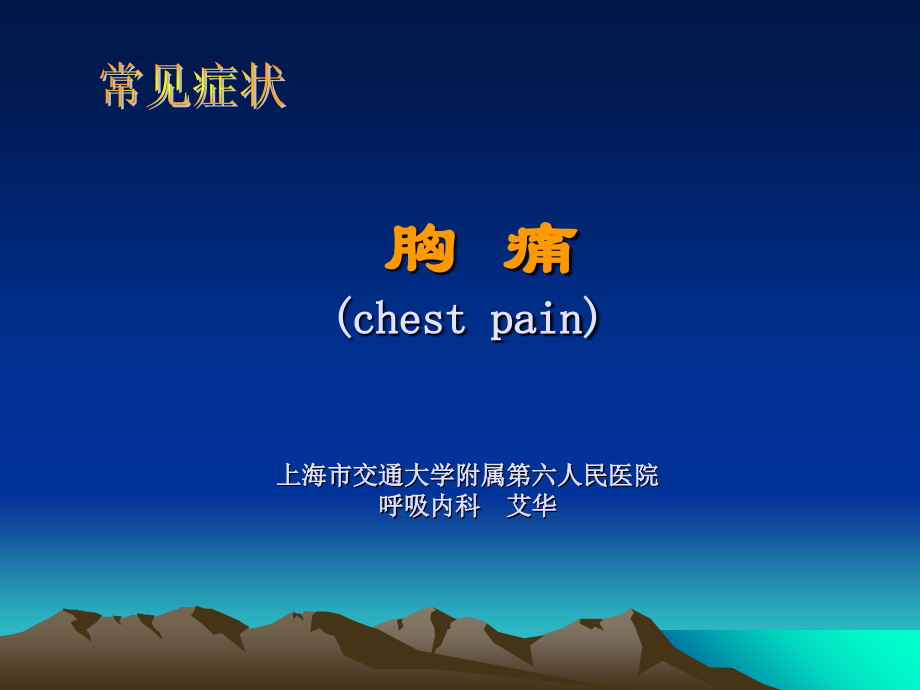 常见症状

胸 痛

(chest pain)

上海市交通大学附属第六人民医院
呼吸内科 艾华